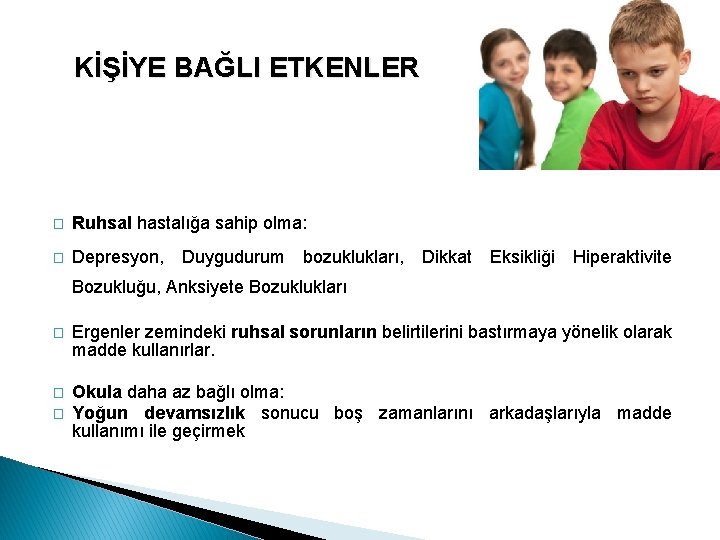 KİŞİYE BAĞLI ETKENLER

□ Ruhsal hastalığa sahip olma:

□ Depresyon, Duygudurum bozuklukları, Dikkat Eksikliği Hiperaktivite Bozukluğu, Anksiyete Bozuklukları

□ Ergenler zemindeki ruhsal sorunların belirtilerini bastırmaya yönelik olarak madde kullanırlar.

□ Okula daha az bağlı olma:
□ Yoğun devamsızlık sonucu boş zamanlarını arkadaşlarıyla madde kullanımı ile geçirmek